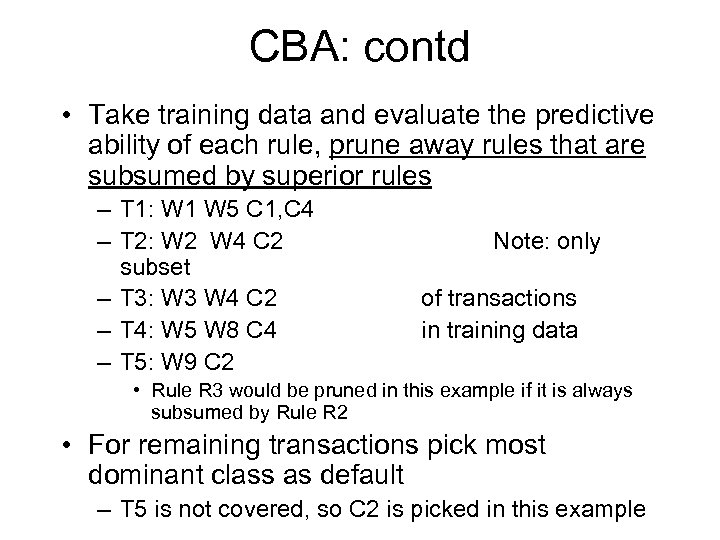 CBA: contd

• Take training data and evaluate the predictive ability of each rule, prune away rules that are subsumed by superior rules
– T1: W1 W5 C1,C4
– T2: W2 W4 C2 Note: only subset
– T3: W3 W4 C2 of transactions
– T4: W5 W8 C4 in training data
– T5: W9 C2
• Rule R3 would be pruned in this example if it is always subsumed by Rule R2
• For remaining transactions pick most dominant class as default
– T5 is not covered, so C2 is picked in this example